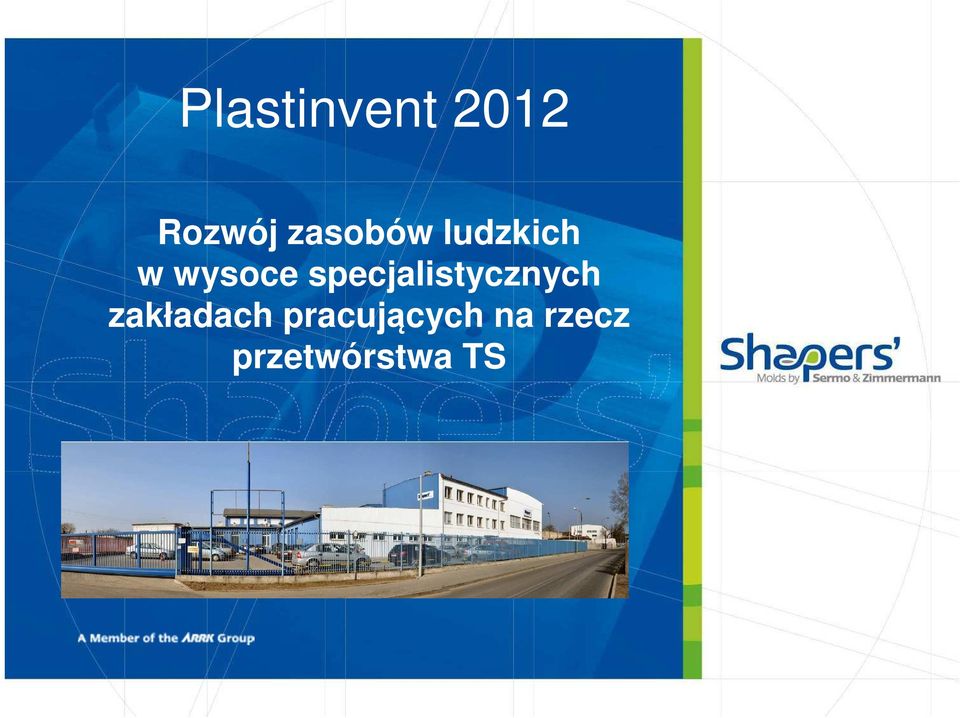 Plastinvent 2012

Rozwój zasobów ludzkich w wysoce specjalistycznych zakładach pracujących na rzecz przetwórstwa TS

Shapers'
Molds by Sermo & Zimmermann

A Member of the ARRK Group